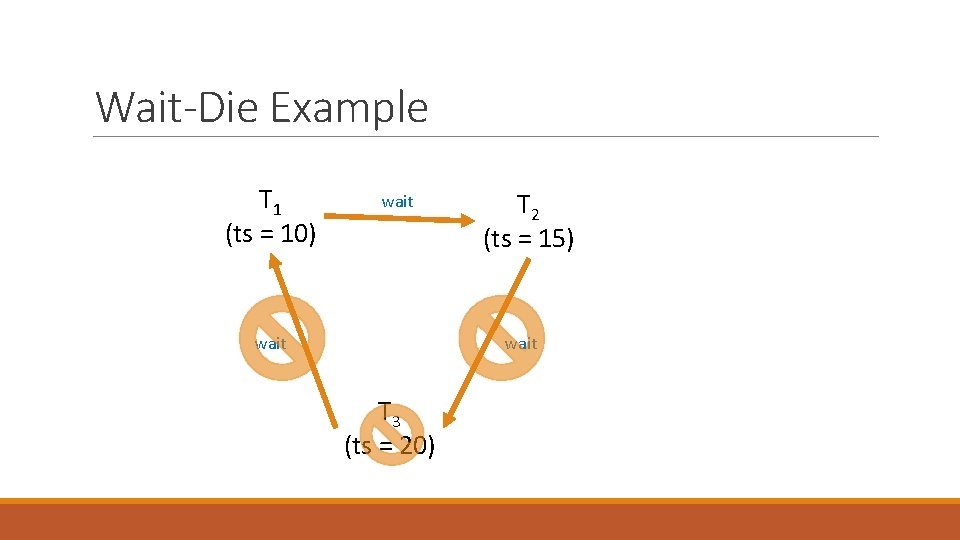 Wait-Die Example

$T_1$
(ts = 10)

wait

$T_2$
(ts = 15)

wait

wait

$T_3$
(ts = 20)